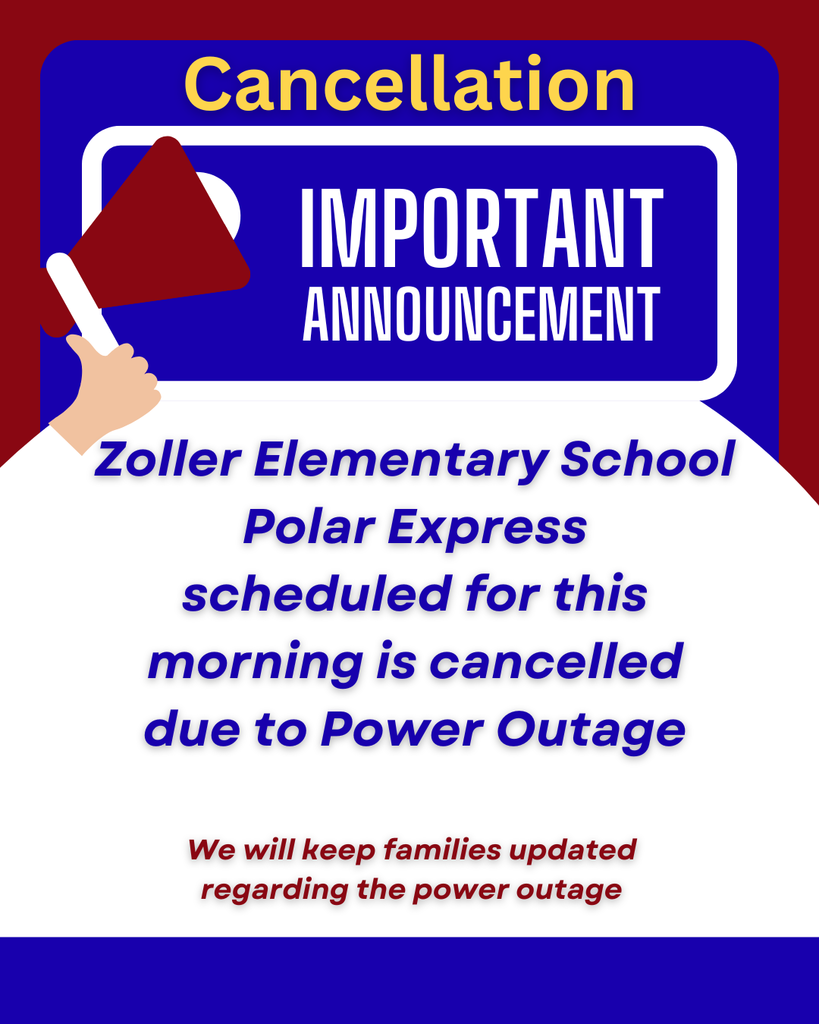 Cancellation

IMPORTANT
ANNOUNCEMENT

Zoller Elementary School Polar Express scheduled for this morning is cancelled due to Power Outage

We will keep families updated regarding the power outage